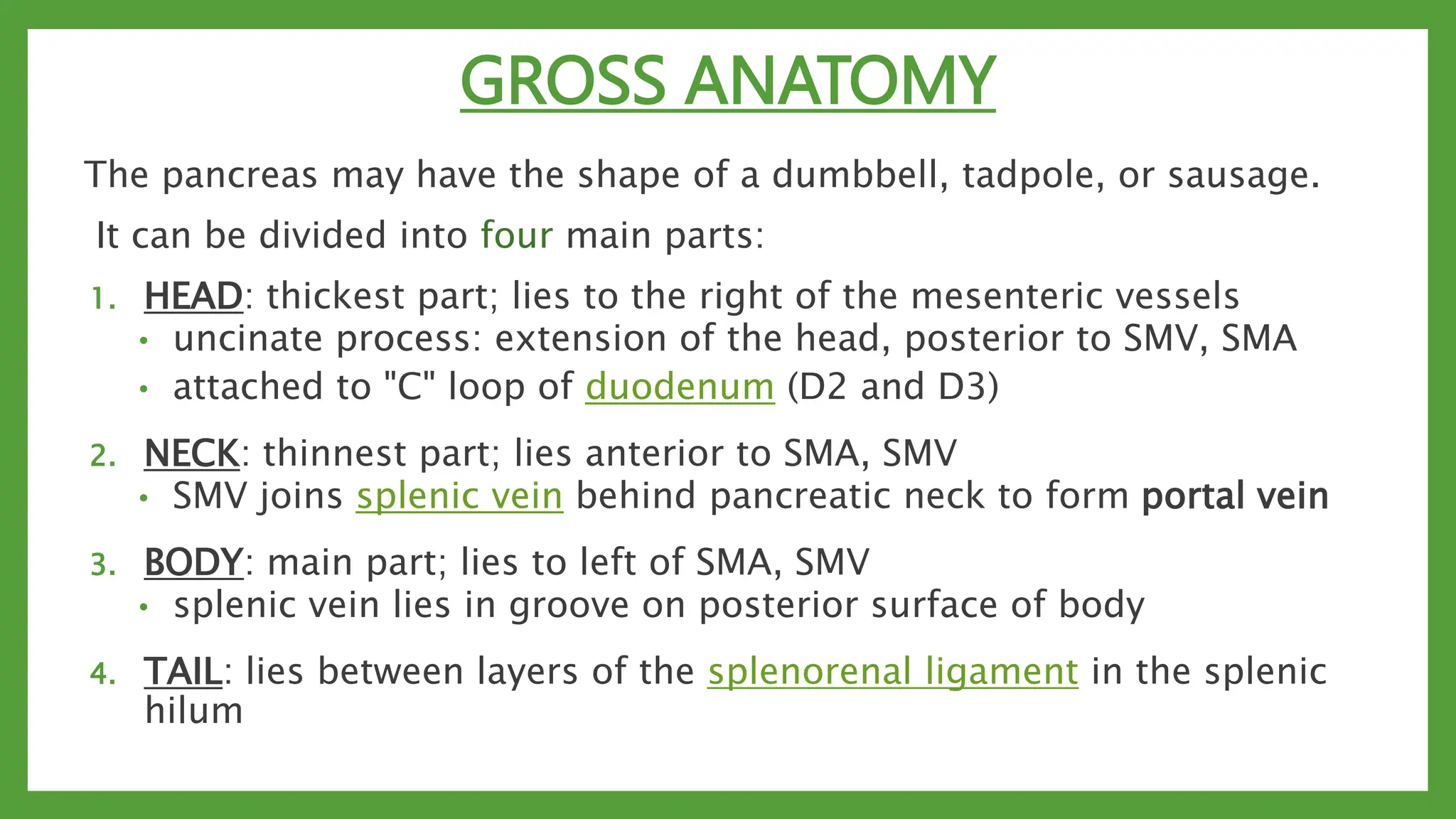 GROSS ANATOMY

The pancreas may have the shape of a dumbbell, tadpole, or sausage.

It can be divided into four main parts:

1. HEAD: thickest part; lies to the right of the mesenteric vessels
• uncinate process: extension of the head, posterior to SMV, SMA
• attached to "C" loop of duodenum (D2 and D3)

2. NECK: thinnest part; lies anterior to SMA, SMV
• SMV joins splenic vein behind pancreatic neck to form portal vein

3. BODY: main part; lies to left of SMA, SMV
• splenic vein lies in groove on posterior surface of body

4. TAIL: lies between layers of the splenorenal ligament in the splenic hilum